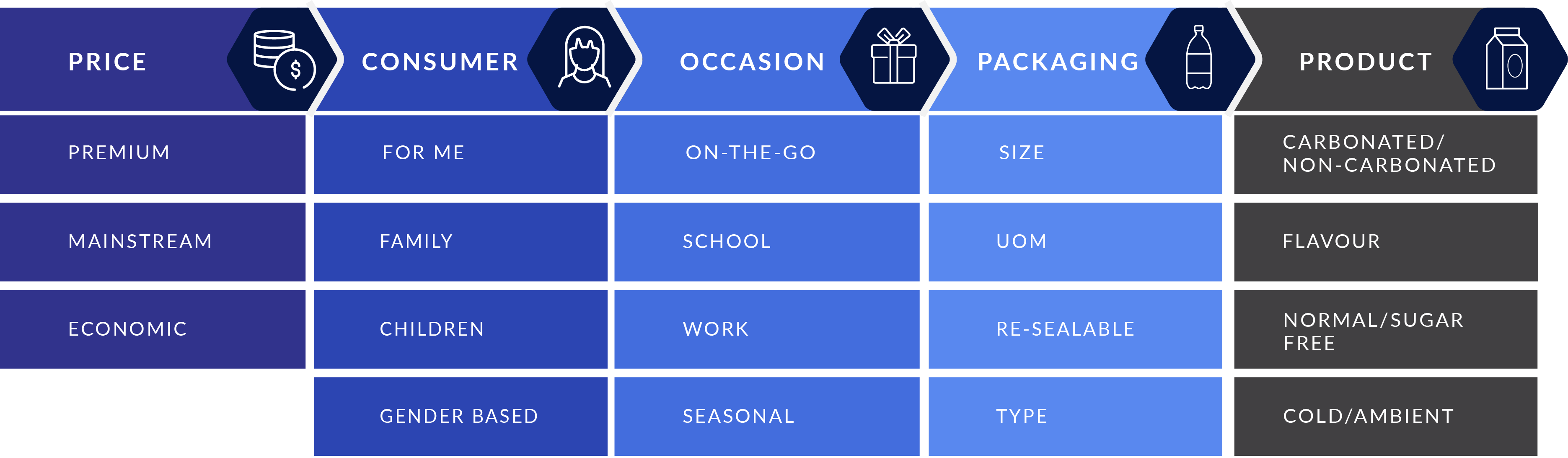 | PRICE | CONSUMER | OCCASION | PACKAGING | PRODUCT |
|---|---|---|---|---|
| PREMIUM | FOR ME | ON-THE-GO | SIZE | CARBONATED/ NON-CARBONATED |
| MAINSTREAM | FAMILY | SCHOOL | UOM | FLAVOUR |
| ECONOMIC | CHILDREN | WORK | RE-SEALABLE | NORMAL/SUGAR FREE |
|  | GENDER BASED | SEASONAL | TYPE | COLD/AMBIENT |